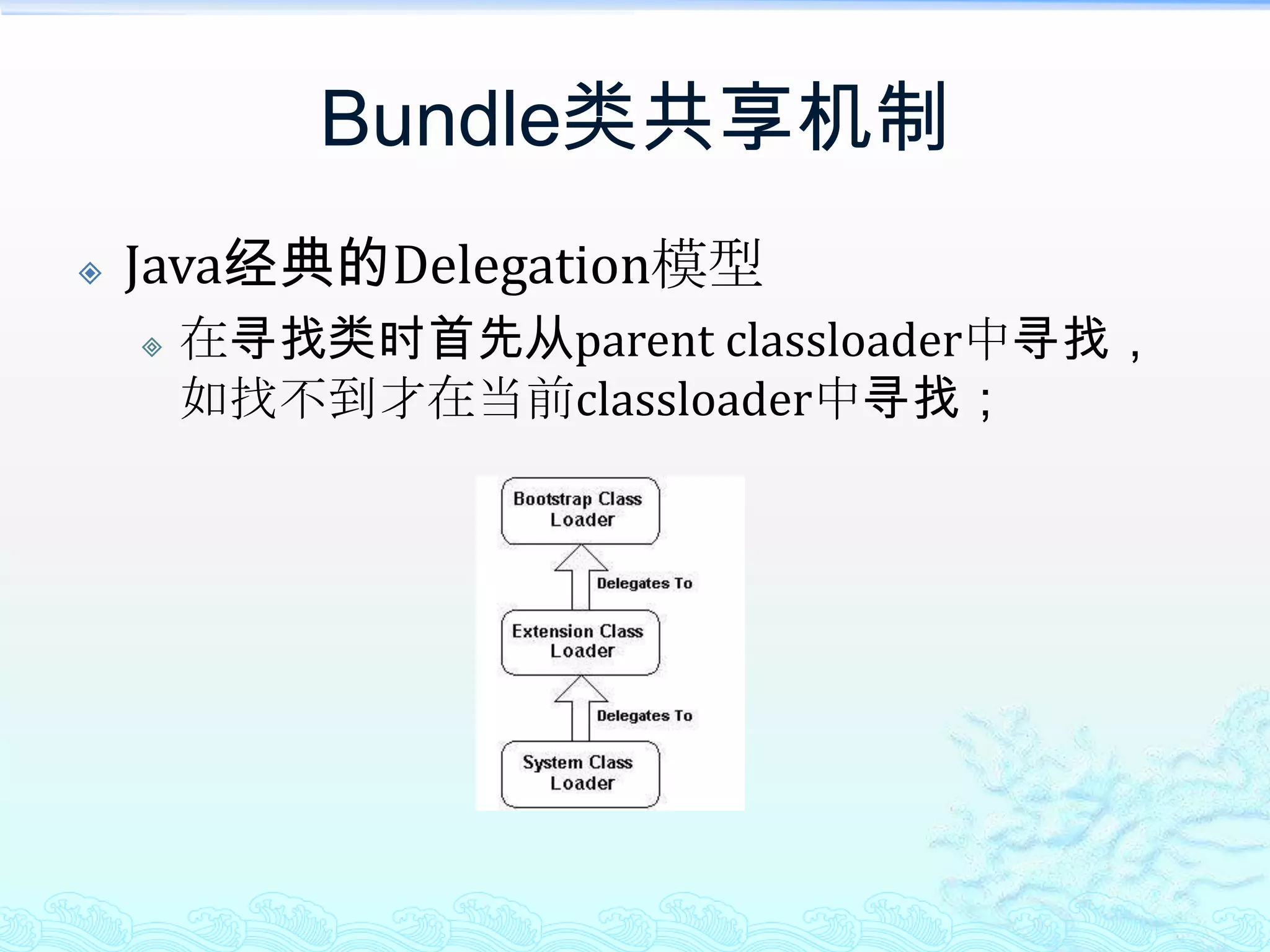 Bundle类共享机制

Java经典的Delegation模型

在寻找类时首先从parent classloader中寻找，如找不到才在当前classloader中寻找；

Bootstrap Class Loader

Delegates To

Extension Class Loader

Delegates To

System Class Loader